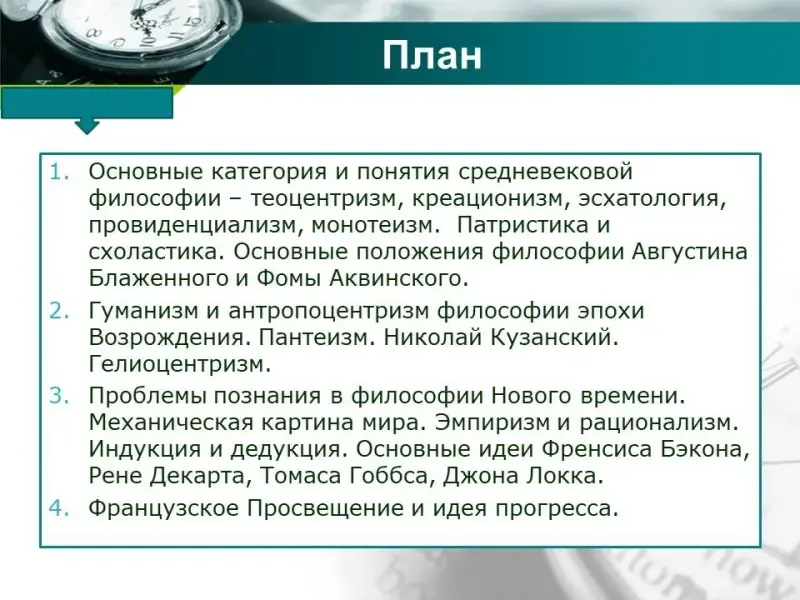 План

1. Основные категория и понятия средневековой философии – теоцентризм, креационизм, эсхатология, провиденциализм, монотеизм. Патристика и схоластика. Основные положения философии Августина Блаженного и Фомы Аквинского.
2. Гуманизм и антропоцентризм философии эпохи Возрождения. Пантеизм. Николай Кузанский. Гелиоцентризм.
3. Проблемы познания в философии Нового времени. Механическая картина мира. Эмпиризм и рационализм. Индукция и дедукция. Основные идеи Френсиса Бэкона, Рене Декарта, Томаса Гоббса, Джона Локка.
4. Французское Просвещение и идея прогресса.